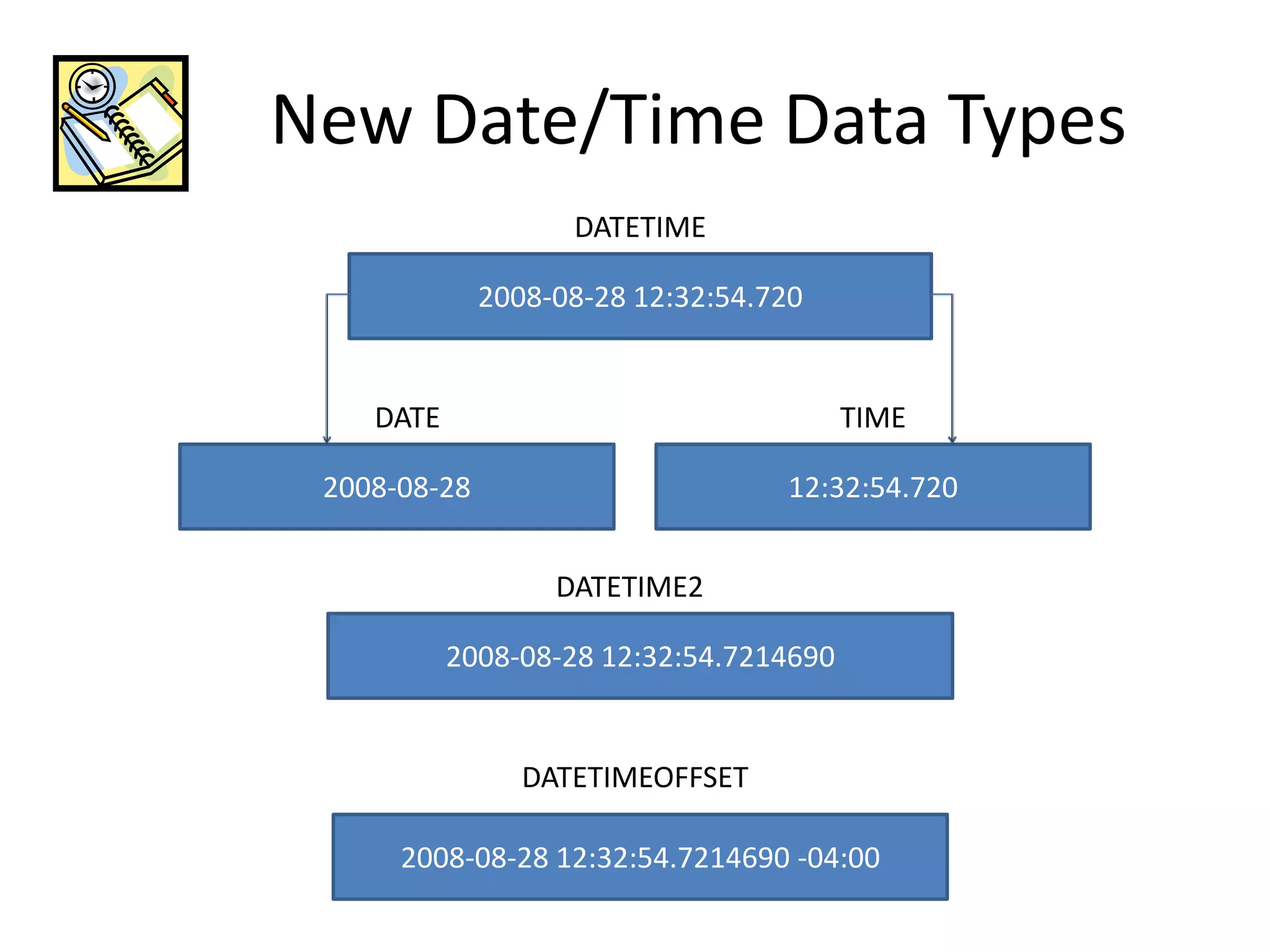 New Date/Time Data Types

DATETIME

2008-08-28 12:32:54.720

DATE

2008-08-28

TIME

12:32:54.720

DATETIME2

2008-08-28 12:32:54.7214690

DATETIMEOFFSET

2008-08-28 12:32:54.7214690 -04:00